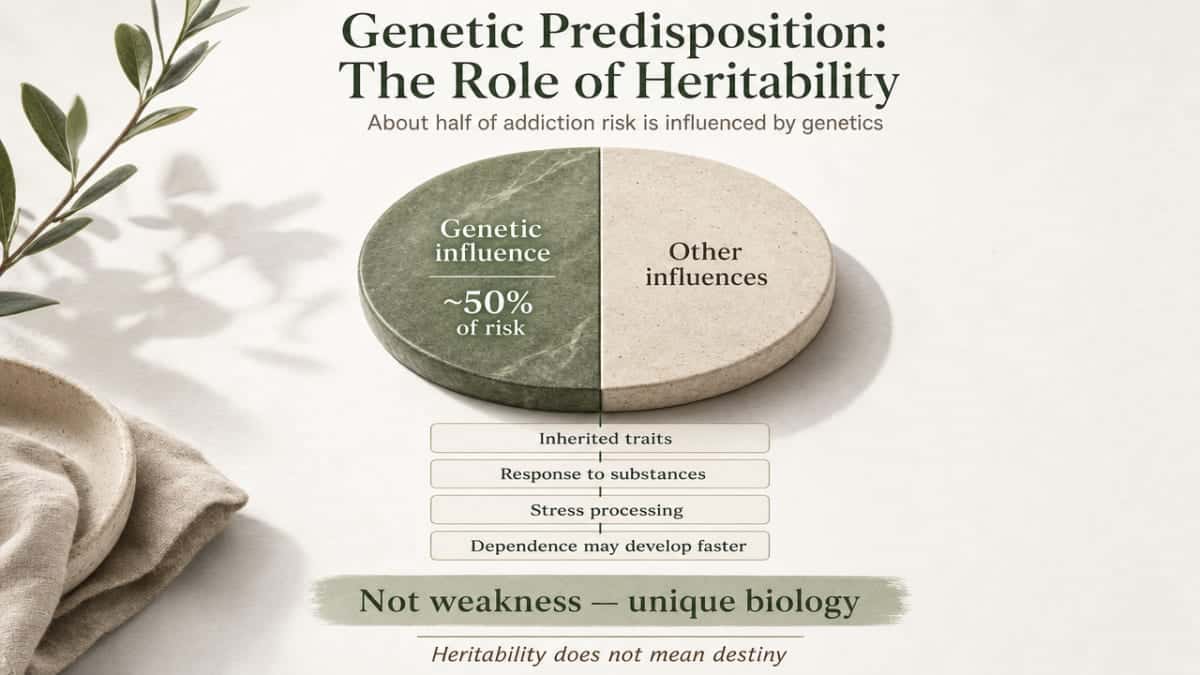 Genetic Predisposition: The Role of Heritability

About half of addiction risk is influenced by genetics

Genetic influence

~50% of risk

Other influences

Inherited traits

Response to substances

Stress processing

Dependence may develop faster

Not weakness — unique biology

Heritability does not mean destiny